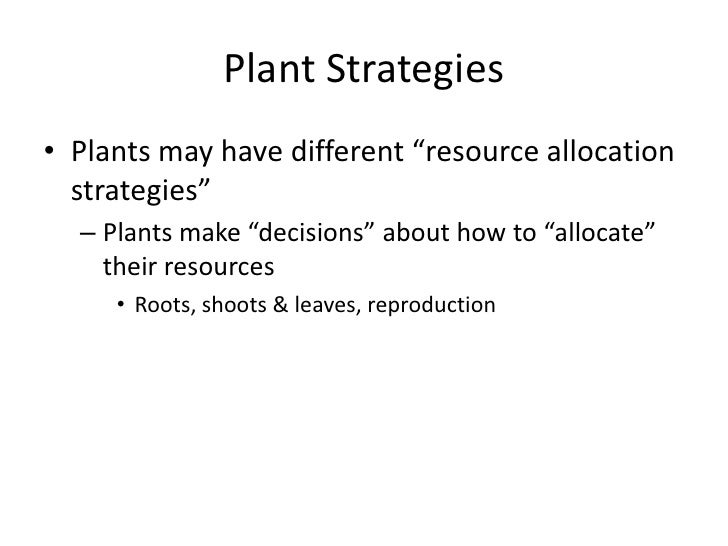 Plant Strategies

• Plants may have different “resource allocation strategies”

– Plants make “decisions” about how to “allocate” their resources

• Roots, shoots & leaves, reproduction